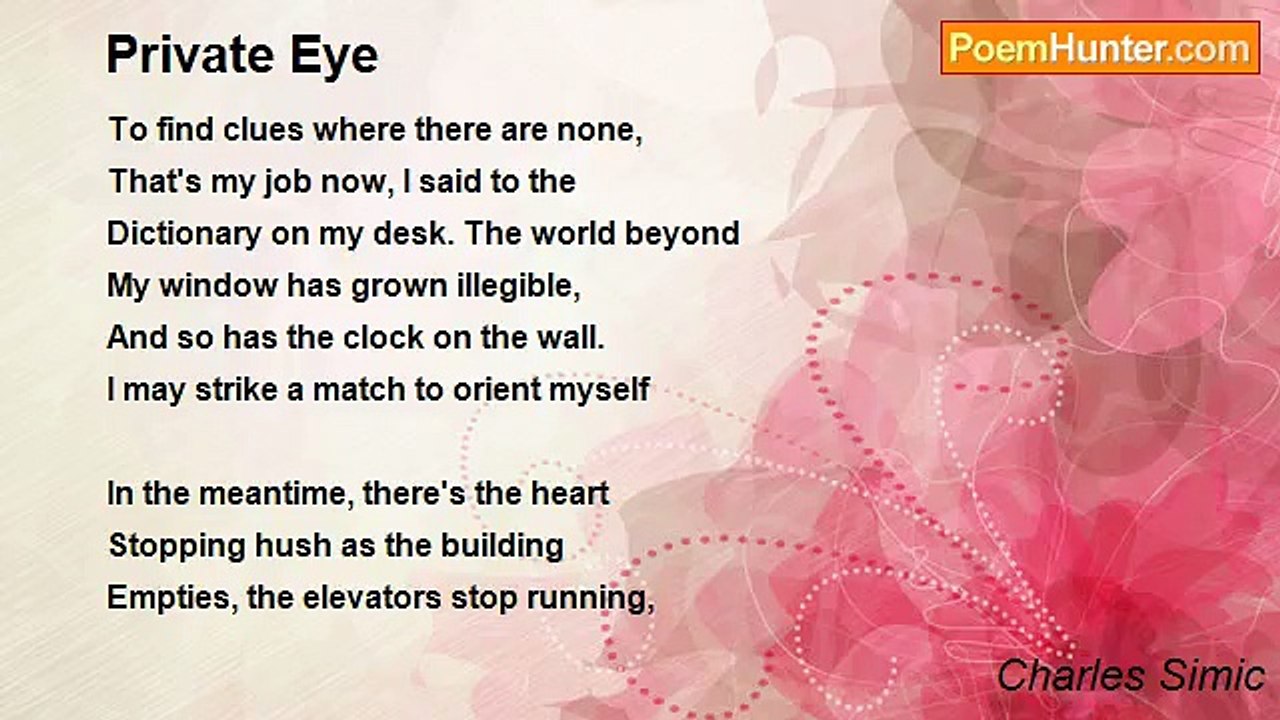 Private Eye

PoemHunter.com

To find clues where there are none,
That's my job now, I said to the
Dictionary on my desk. The world beyond
My window has grown illegible,
And so has the clock on the wall.
I may strike a match to orient myself

In the meantime, there's the heart
Stopping hush as the building
Empties, the elevators stop running,

Charles Simic